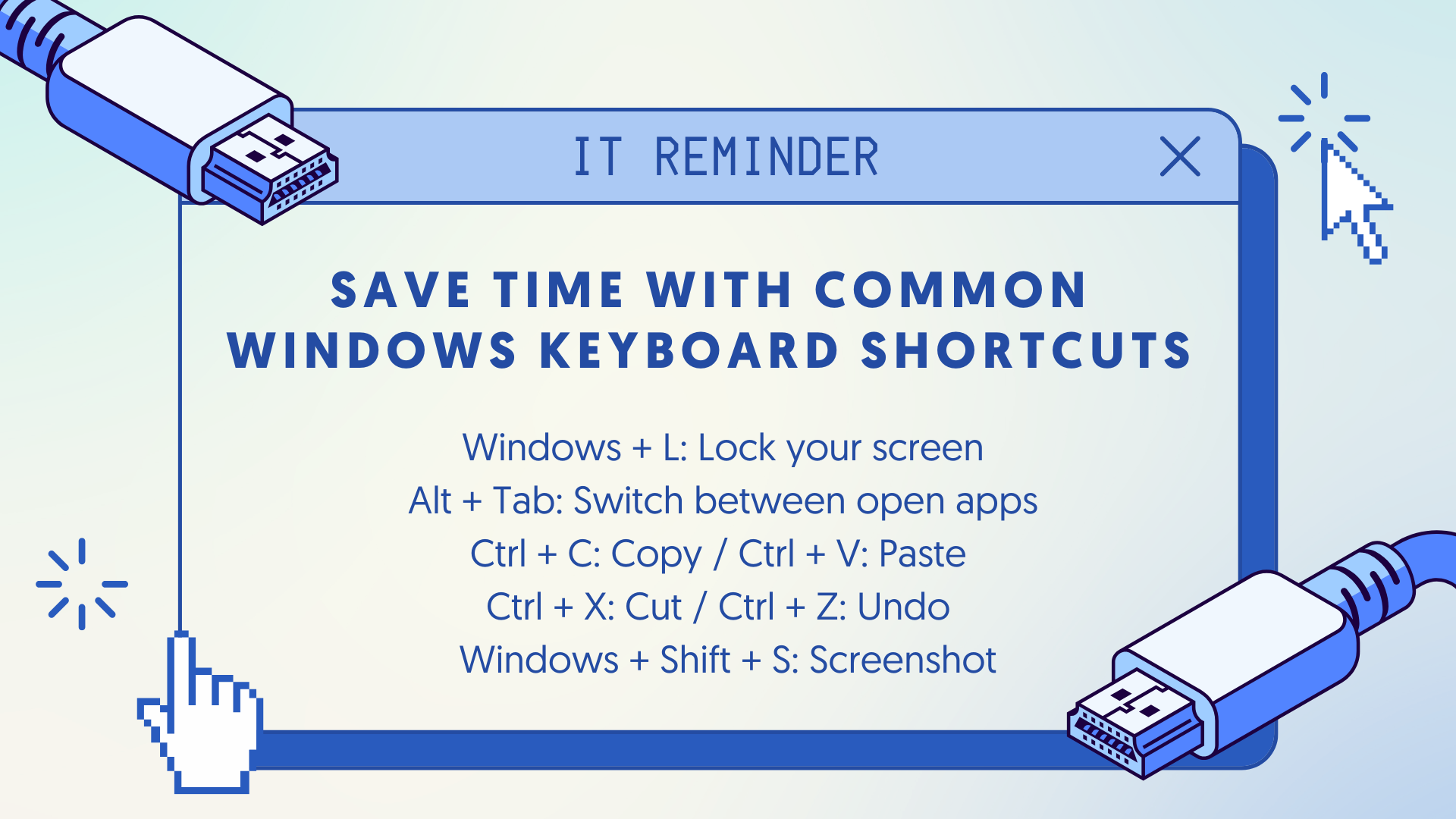 IT REMINDER

SAVE TIME WITH COMMON WINDOWS KEYBOARD SHORTCUTS

Windows + L: Lock your screen
Alt + Tab: Switch between open apps
Ctrl + C: Copy / Ctrl + V: Paste
Ctrl + X: Cut / Ctrl + Z: Undo
Windows + Shift + S: Screenshot